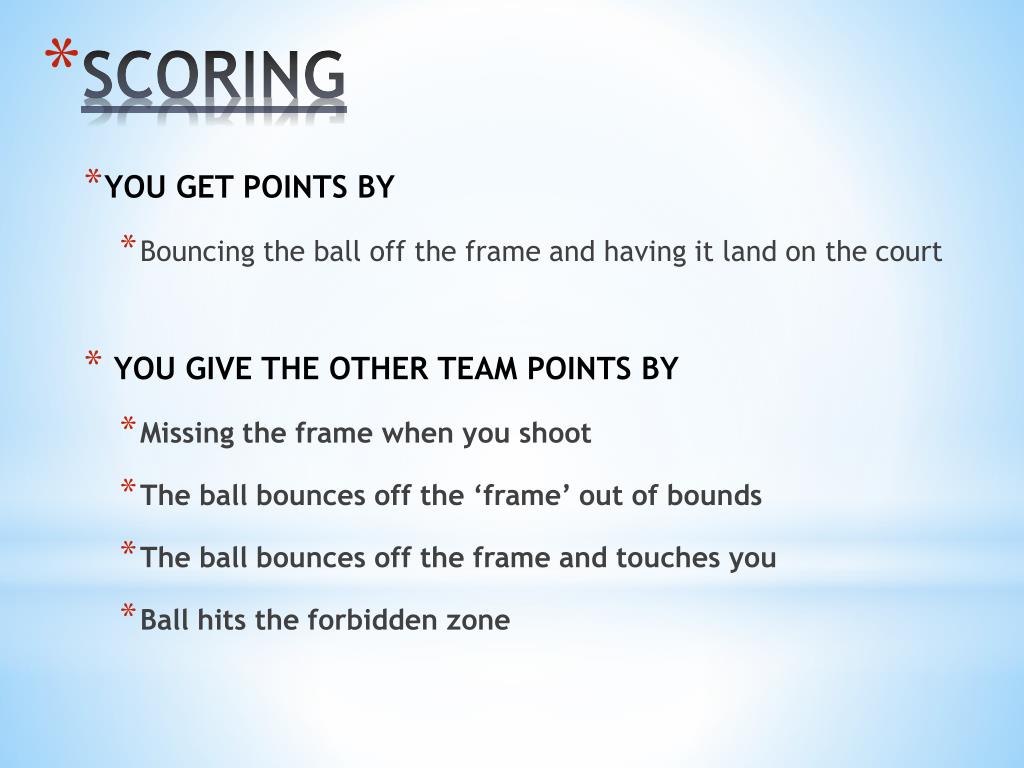 *SCORING

*YOU GET POINTS BY

*Bouncing the ball off the frame and having it land on the court

* YOU GIVE THE OTHER TEAM POINTS BY

*Missing the frame when you shoot

*The ball bounces off the ‘frame’ out of bounds

*The ball bounces off the frame and touches you

*Ball hits the forbidden zone